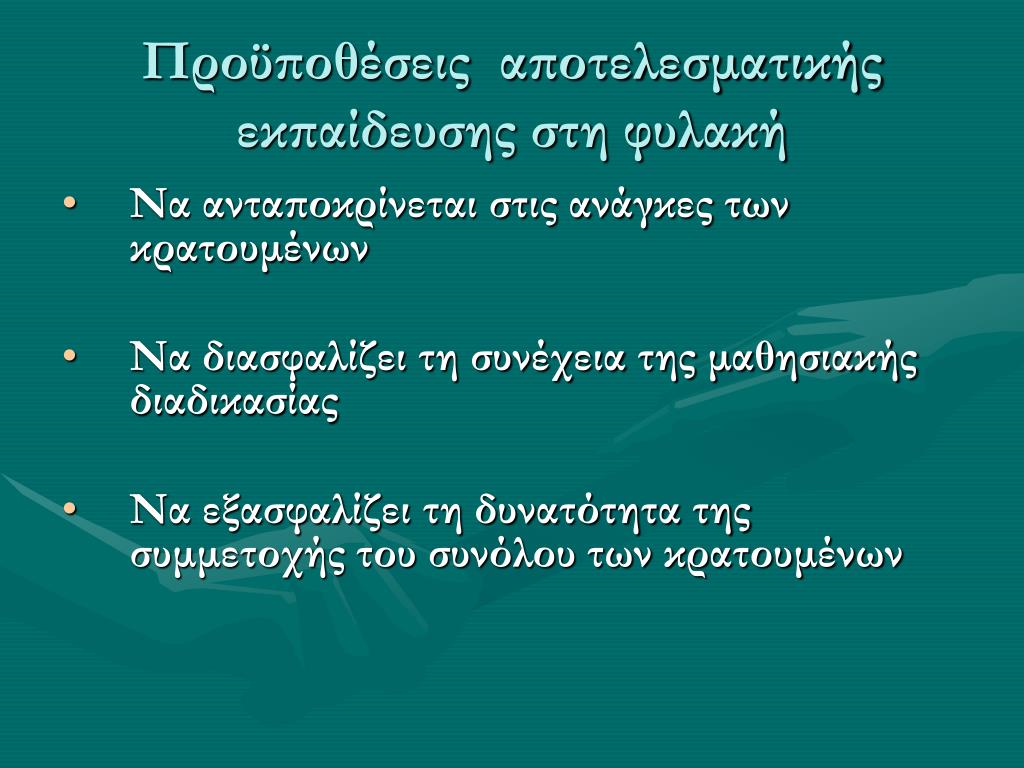 Προϋποθέσεις αποτελεσματικής εκπαίδευσης στη φυλακή

• Να ανταποκρίνεται στις ανάγκες των κρατουμένων

• Να διασφαλίζει τη συνέχεια της μαθησιακής διαδικασίας

• Να εξασφαλίζει τη δυνατότητα της συμμετοχής του συνόλου των κρατουμένων